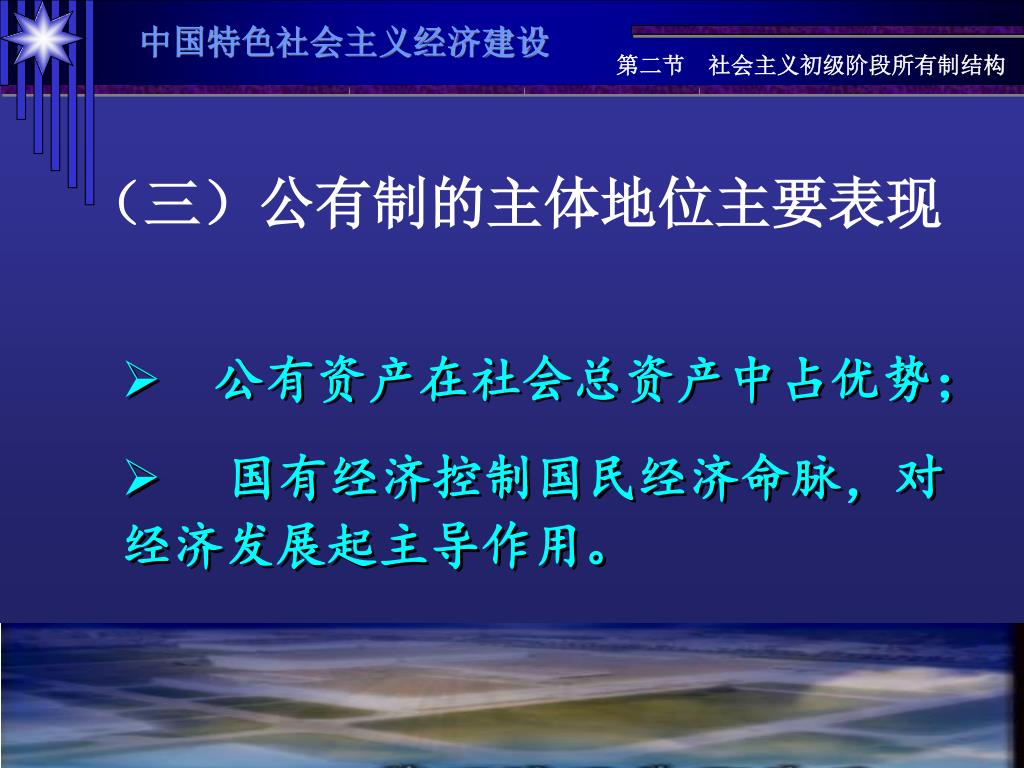 中国特色社会主义经济建设

第二节　社会主义初级阶段所有制结构

（三）公有制的主体地位主要表现

➢　公有资产在社会总资产中占优势；

➢　国有经济控制国民经济命脉，对经济发展起主导作用。